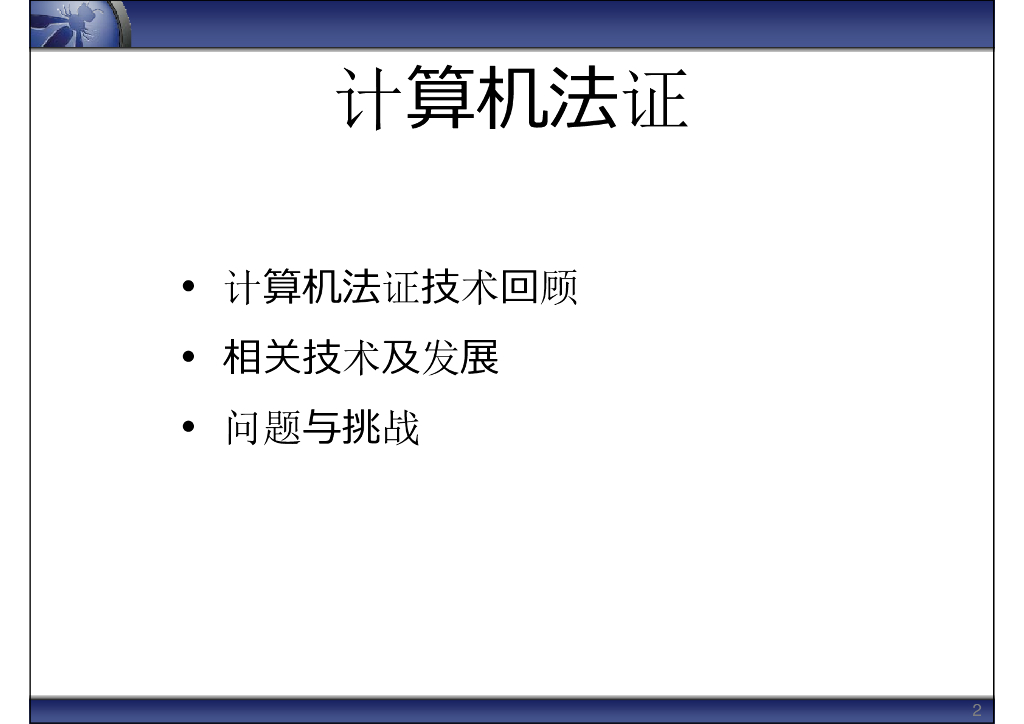 计算机法证

• 计算机法证技术回顾
• 相关技术及发展
• 问题与挑战

2